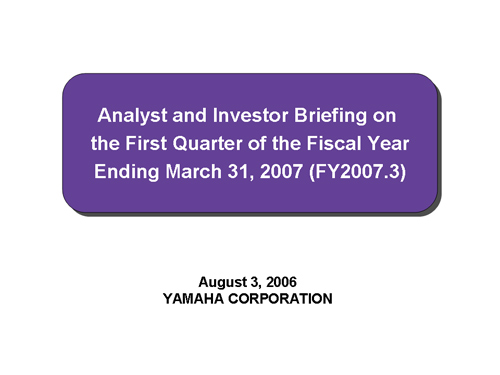 Analyst and Investor Briefing on the First Quarter of the Fiscal Year Ending March 31, 2007 (FY2007.3)

August 3, 2006
YAMAHA CORPORATION